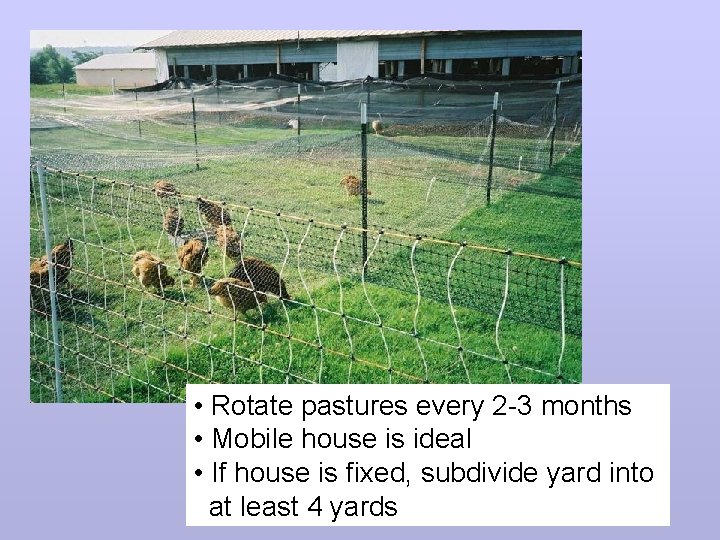 • Rotate pastures every 2-3 months
• Mobile house is ideal
• If house is fixed, subdivide yard into at least 4 yards